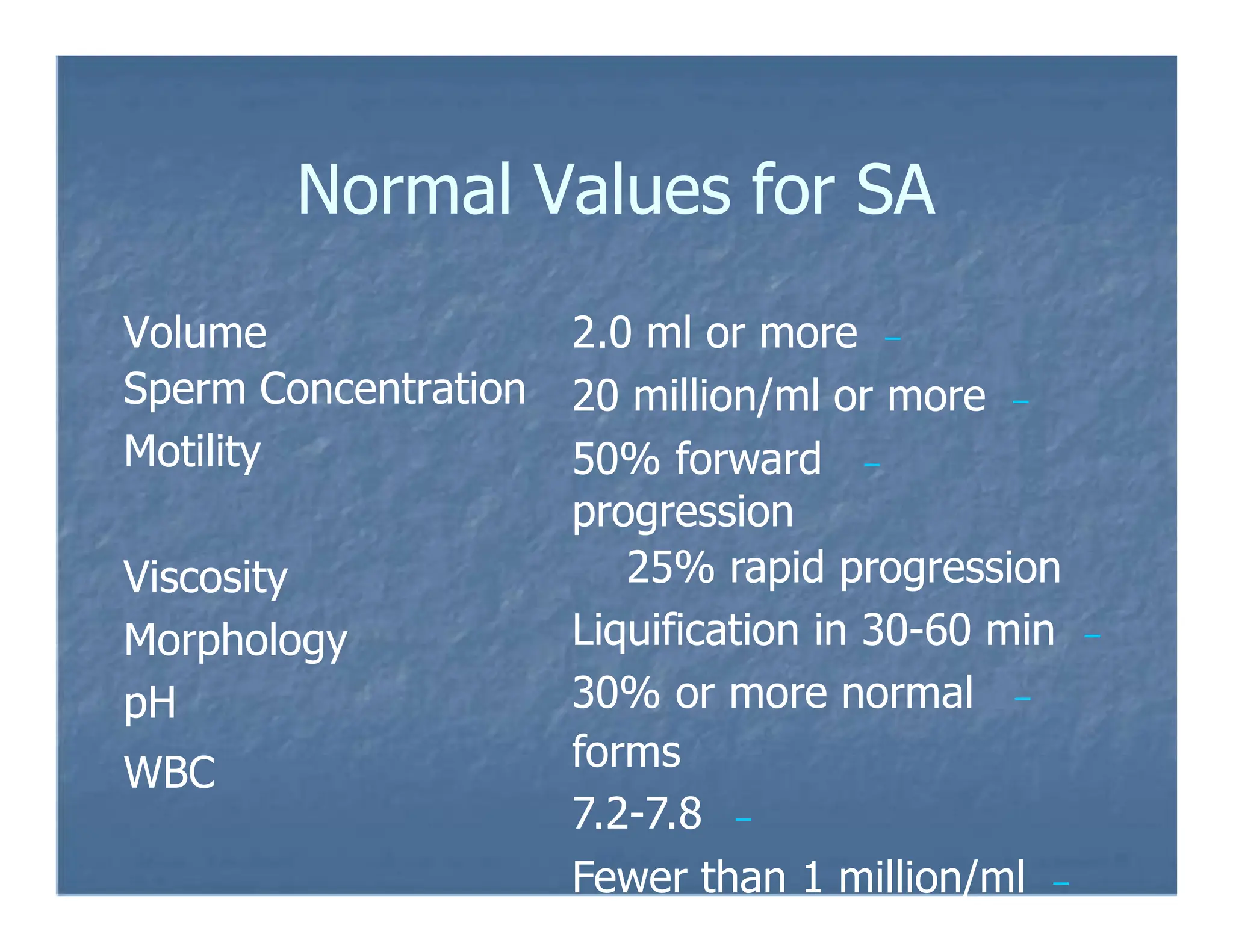 Normal Values for SA

Volume
Sperm Concentration
Motility

Viscosity
Morphology
pH
WBC

2.0 ml or more –
20 million/ml or more –
50% forward – progression
25% rapid progression
Liquification in 30-60 min –
30% or more normal – forms
7.2-7.8 –
Fewer than 1 million/ml –